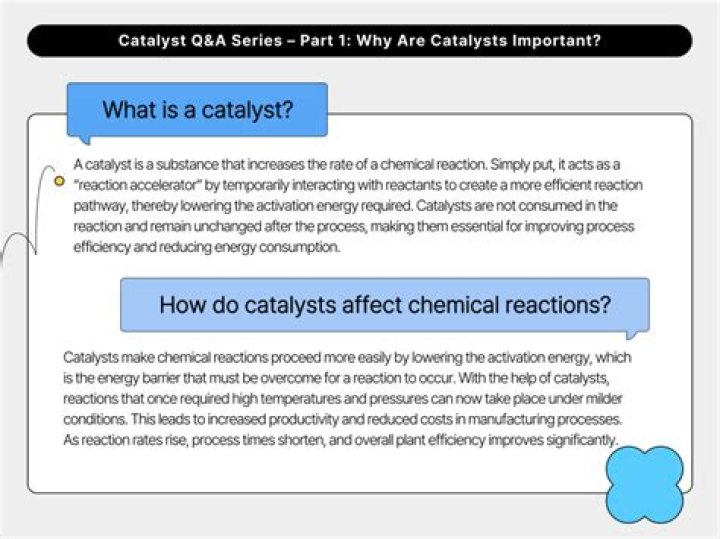 Catalyst Q&A Series – Part 1: Why Are Catalysts Important?

What is a catalyst?

A catalyst is a substance that increases the rate of a chemical reaction. Simply put, it acts as a "reaction accelerator" by temporarily interacting with reactants to create a more efficient reaction pathway, thereby lowering the activation energy required. Catalysts are not consumed in the reaction and remain unchanged after the process, making them essential for improving process efficiency and reducing energy consumption.

How do catalysts affect chemical reactions?

Catalysts make chemical reactions proceed more easily by lowering the activation energy, which is the energy barrier that must be overcome for a reaction to occur. With the help of catalysts, reactions that once required high temperatures and pressures can now take place under milder conditions. This leads to increased productivity and reduced costs in manufacturing processes. As reaction rates rise, process times shorten, and overall plant efficiency improves significantly.